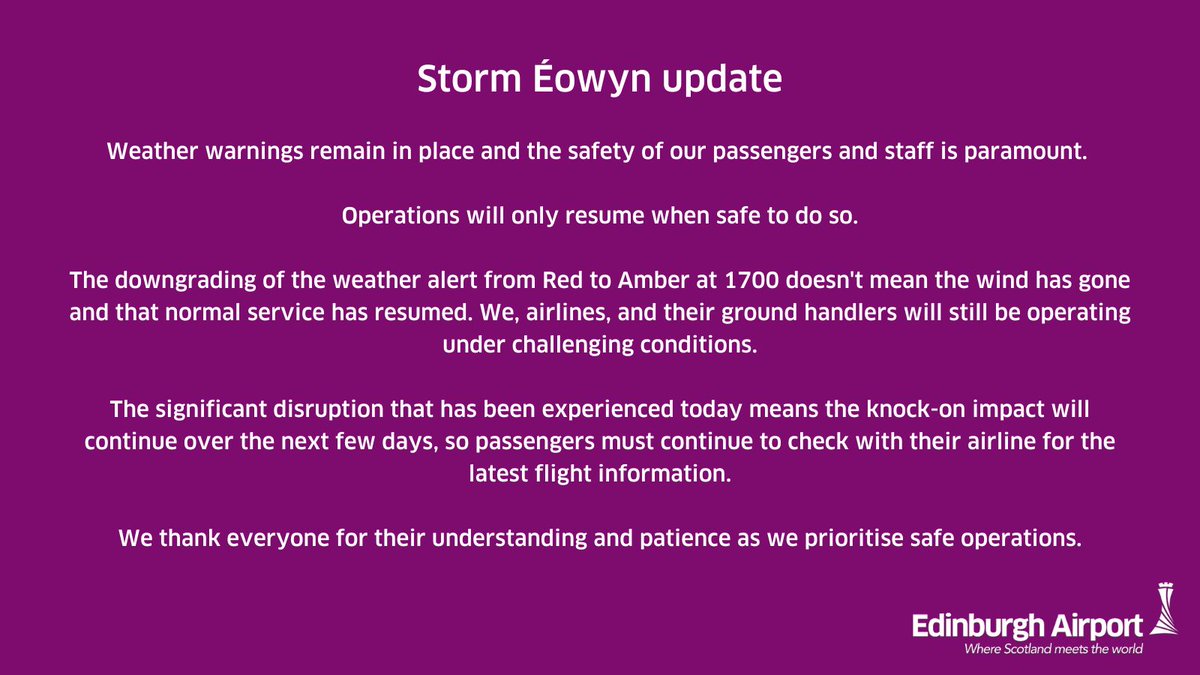 Storm Éowyn update

Weather warnings remain in place and the safety of our passengers and staff is paramount.

Operations will only resume when safe to do so.

The downgrading of the weather alert from Red to Amber at 1700 doesn't mean the wind has gone and that normal service has resumed. We, airlines, and their ground handlers will still be operating under challenging conditions.

The significant disruption that has been experienced today means the knock-on impact will continue over the next few days, so passengers must continue to check with their airline for the latest flight information.

We thank everyone for their understanding and patience as we prioritise safe operations.

Edinburgh Airport
Where Scotland meets the world